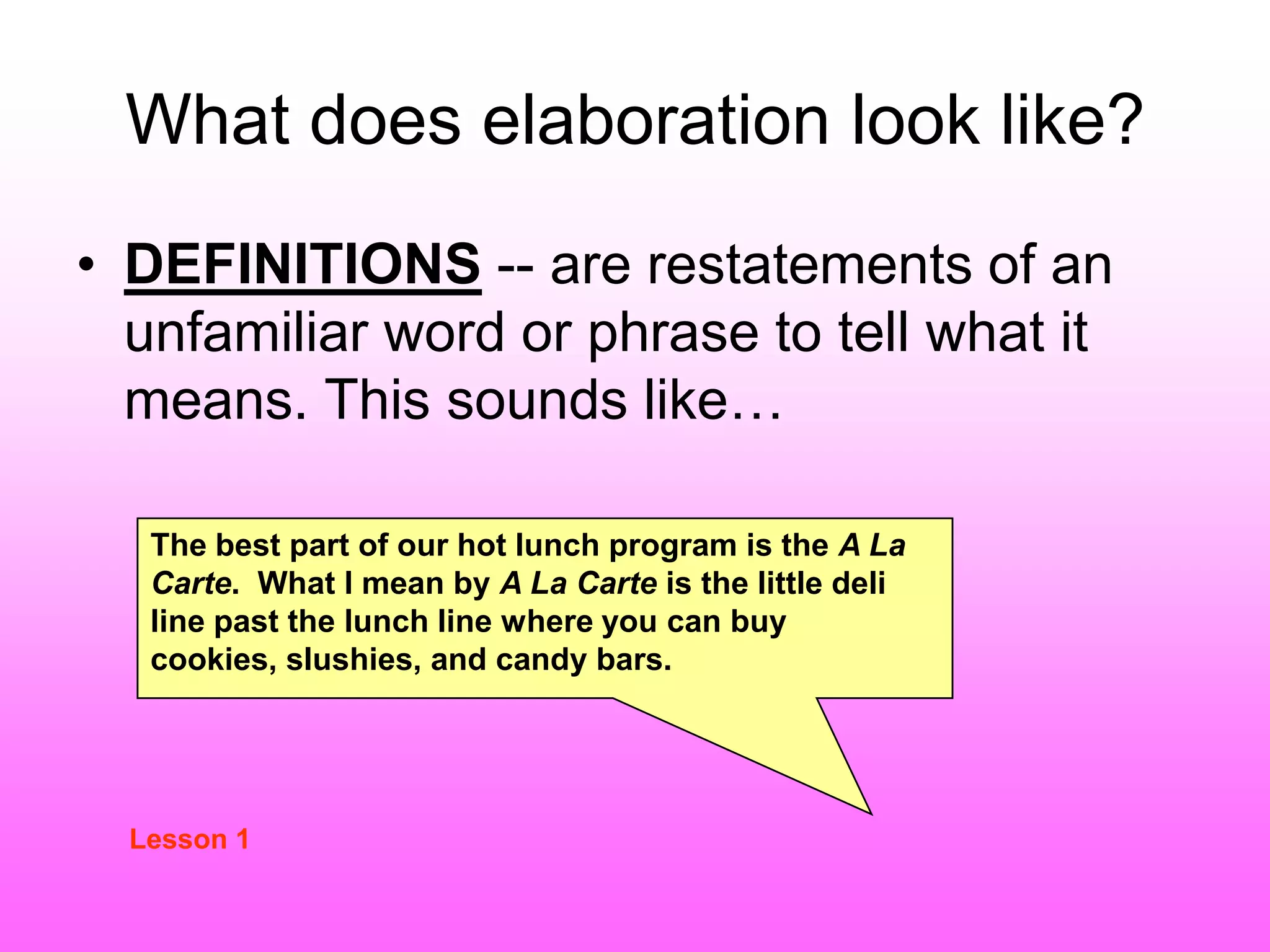 What does elaboration look like?

• DEFINITIONS -- are restatements of an unfamiliar word or phrase to tell what it means. This sounds like…

The best part of our hot lunch program is the A La Carte. What I mean by A La Carte is the little deli line past the lunch line where you can buy cookies, slushies, and candy bars.

Lesson 1